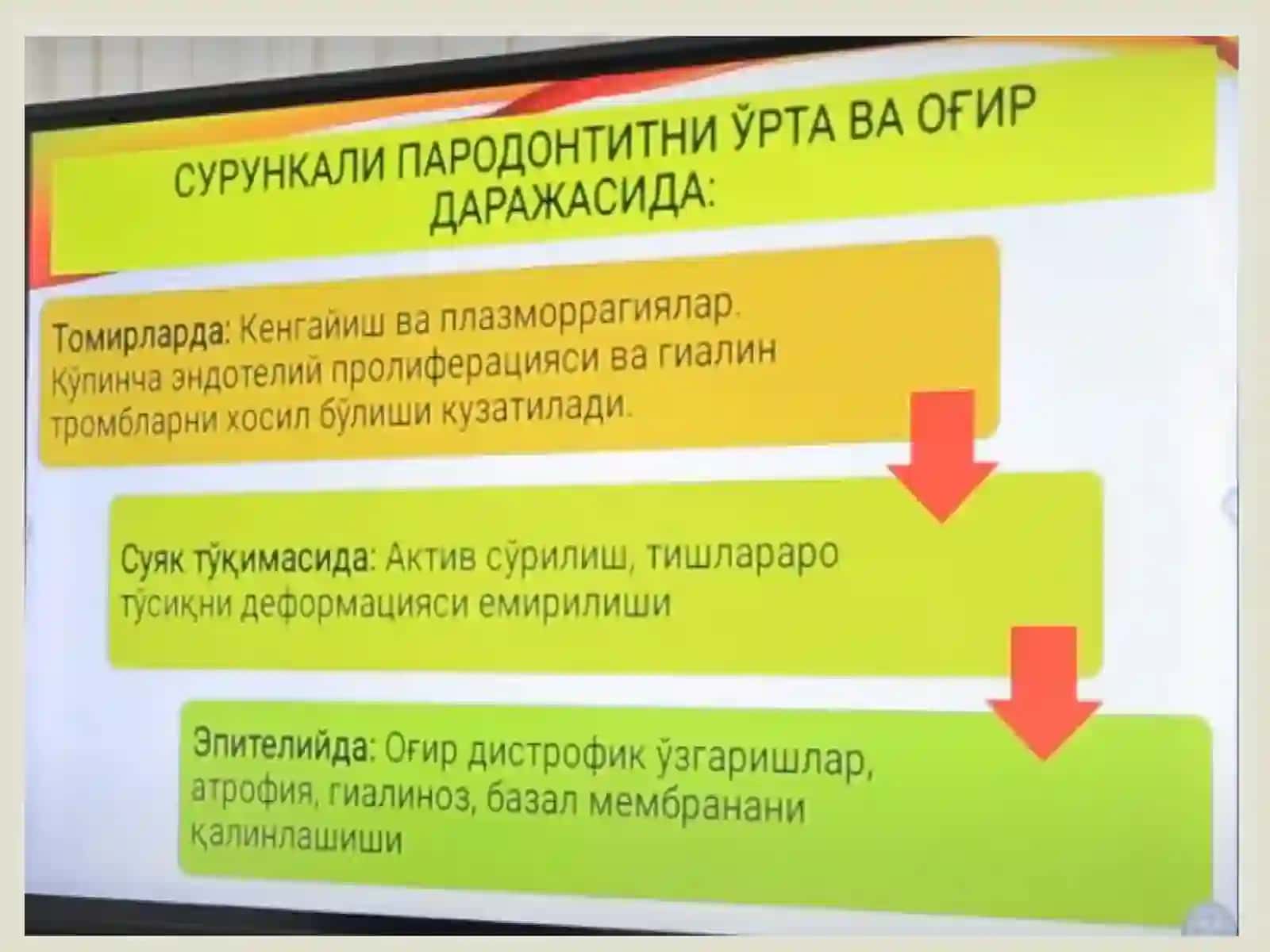 СУРУНКАЛИ ПАРОДОНТИТНИ ЎРТА ВА ОҒИР ДАРАЖАСИДА:

Томирларда: Кенгайиш ва плазморрагиялар. Кўпинча эндотелий пролиферацияси ва гиалин тромбларни хосил бўлиши кузатилади.

Суяк тўқимасида: Актив сўрилиш, тишлараро тўсиқни деформацияси емирилиши

Эпителийда: Оғир дистрофик ўзгаришлар, атрофия, гиалиноз, базал мембранани қалинлашиши